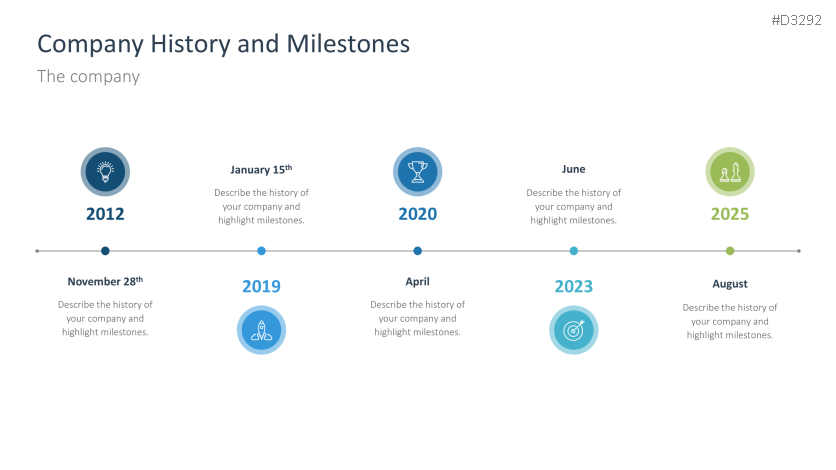 #D3292

Company History and Milestones

The company

2012

November 28$^{th}$

Describe the history of your company and highlight milestones.

January 15$^{th}$

Describe the history of your company and highlight milestones.

2019

2020

April

Describe the history of your company and highlight milestones.

June

Describe the history of your company and highlight milestones.

2023

2025

August

Describe the history of your company and highlight milestones.